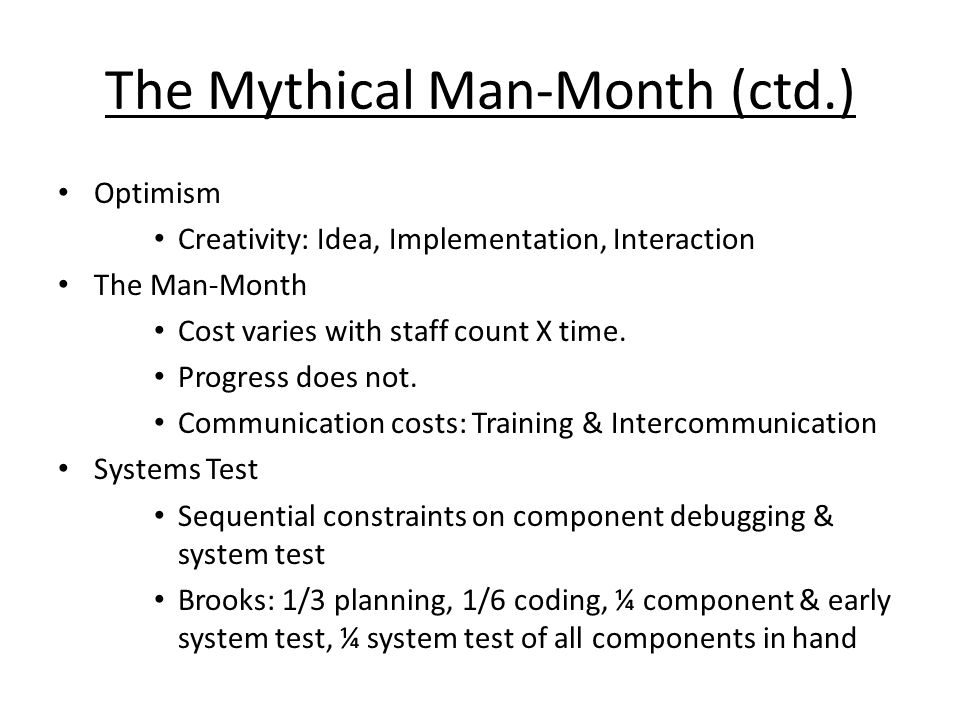 The Mythical Man-Month (ctd.)

• Optimism
  • Creativity: Idea, Implementation, Interaction
• The Man-Month
  • Cost varies with staff count X time.
  • Progress does not.
  • Communication costs: Training & Intercommunication
• Systems Test
  • Sequential constraints on component debugging & system test
  • Brooks: 1/3 planning, 1/6 coding, ¼ component & early system test, ¼ system test of all components in hand